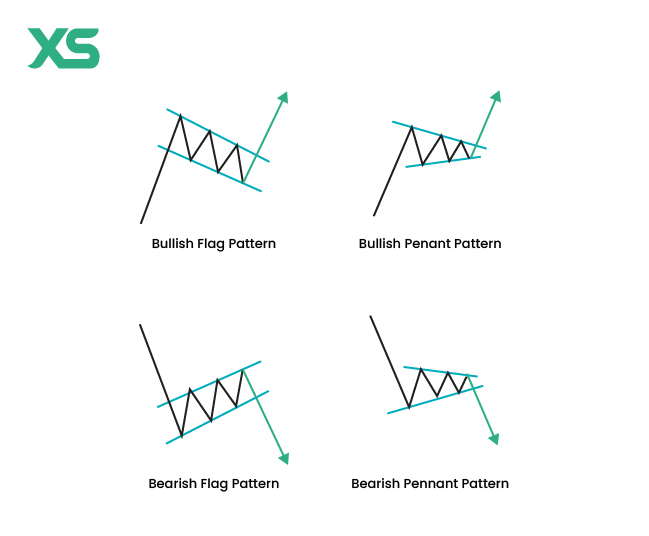 XS

Bullish Flag Pattern

Bullish Penant Pattern

Bearish Flag Pattern

Bearish Pennant Pattern